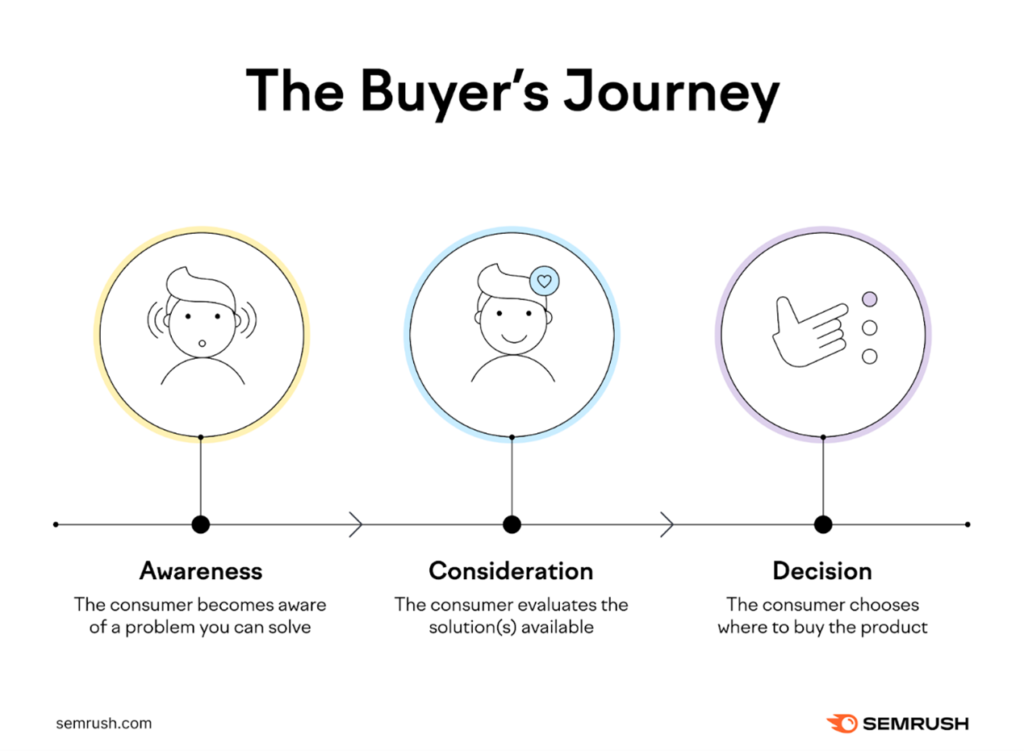 The Buyer's Journey

Awareness
The consumer becomes aware of a problem you can solve

Consideration
The consumer evaluates the solution(s) available

Decision
The consumer chooses where to buy the product

semrush.com

SEMRUSH